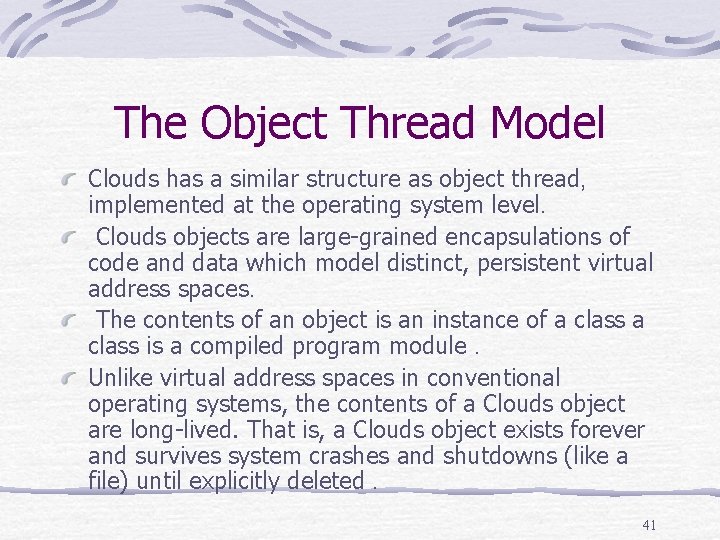 The Object Thread Model

Clouds has a similar structure as object thread, implemented at the operating system level.

Clouds objects are large-grained encapsulations of code and data which model distinct, persistent virtual address spaces.

The contents of an object is an instance of a class a class is a compiled program module .

Unlike virtual address spaces in conventional operating systems, the contents of a Clouds object are long-lived. That is, a Clouds object exists forever and survives system crashes and shutdowns (like a file) until explicitly deleted .

41